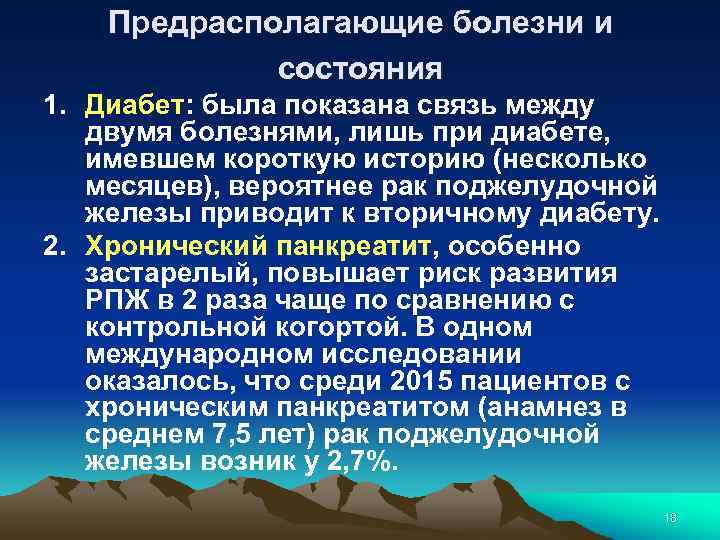 Предрасполагающие болезни и состояния

1. Диабет: была показана связь между двумя болезнями, лишь при диабете, имевшем короткую историю (несколько месяцев), вероятнее рак поджелудочной железы приводит к вторичному диабету.

2. Хронический панкреатит, особенно застарелый, повышает риск развития РПЖ в 2 раза чаще по сравнению с контрольной когортой. В одном международном исследовании оказалось, что среди 2015 пациентов с хроническим панкреатитом (анамнез в среднем 7,5 лет) рак поджелудочной железы возник у 2,7%.

18